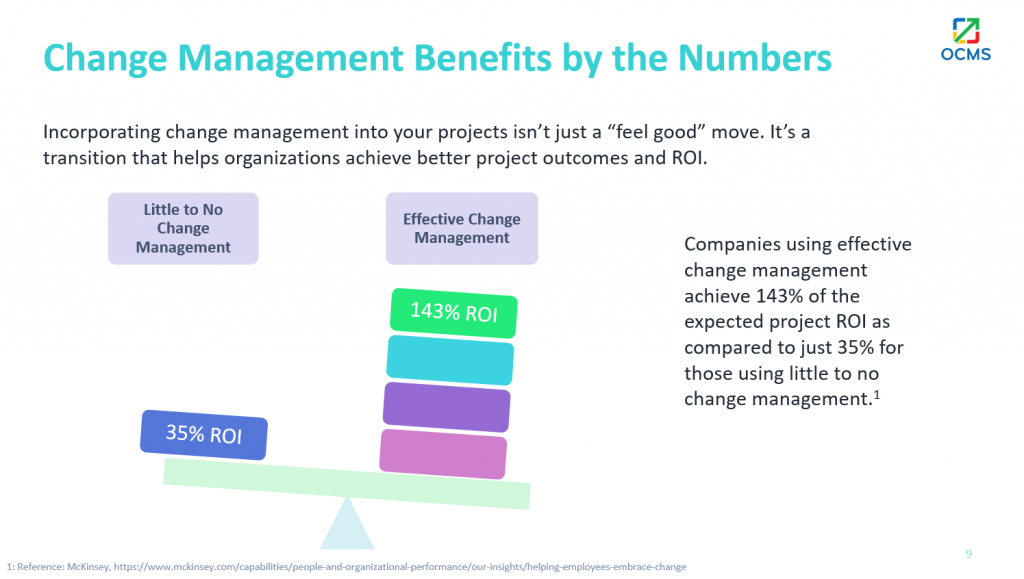 Change Management Benefits by the Numbers

OCMS

Incorporating change management into your projects isn't just a "feel good" move. It's a transition that helps organizations achieve better project outcomes and ROI.

Little to No Change Management

Effective Change Management

143% ROI

35% ROI

Companies using effective change management achieve 143% of the expected project ROI as compared to just 35% for those using little to no change management.$^1$

1: Reference: McKinsey, https://www.mckinsey.com/capabilities/people-and-organizational-performance/our-insights/helping-employees-embrace-change

9